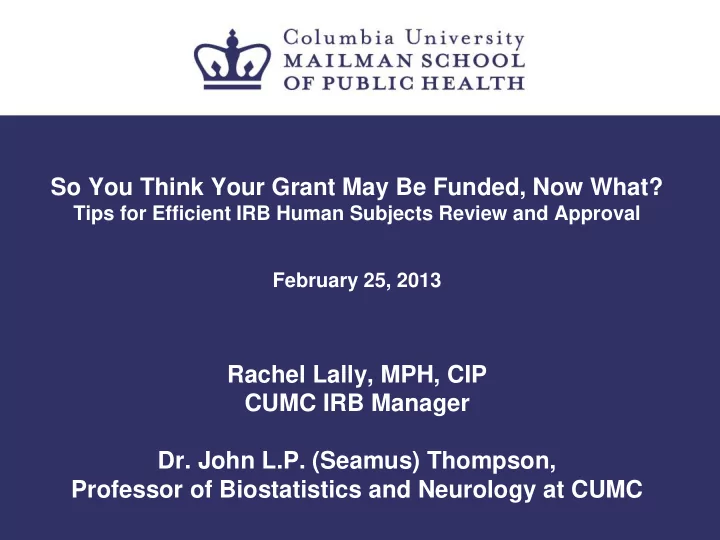 Columbia University
MAILMAN SCHOOL
OF PUBLIC HEALTH

So You Think Your Grant May Be Funded, Now What?
Tips for Efficient IRB Human Subjects Review and Approval

February 25, 2013

Rachel Lally, MPH, CIP
CUMC IRB Manager

Dr. John L.P. (Seamus) Thompson,
Professor of Biostatistics and Neurology at CUMC